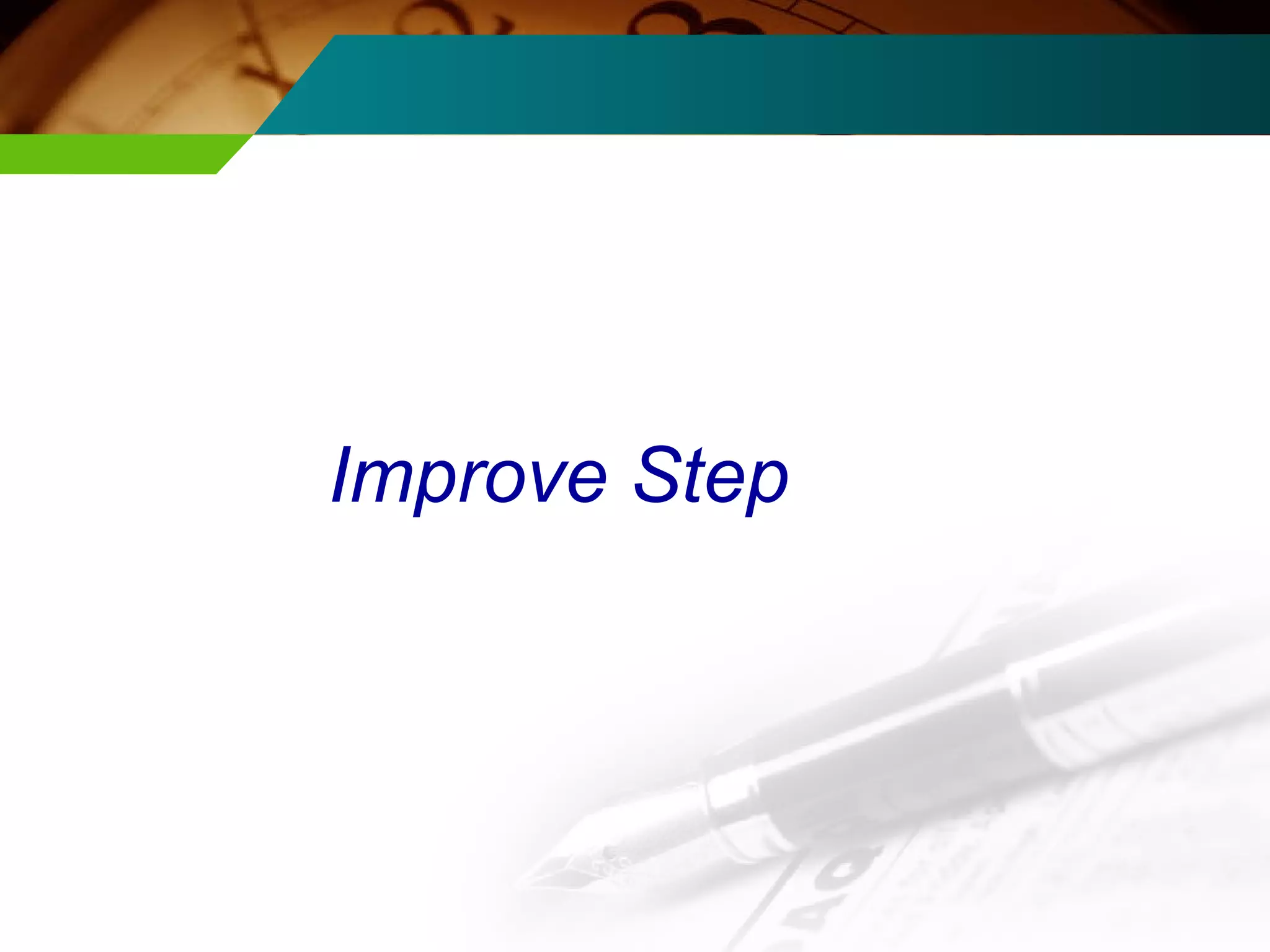 Improve Step